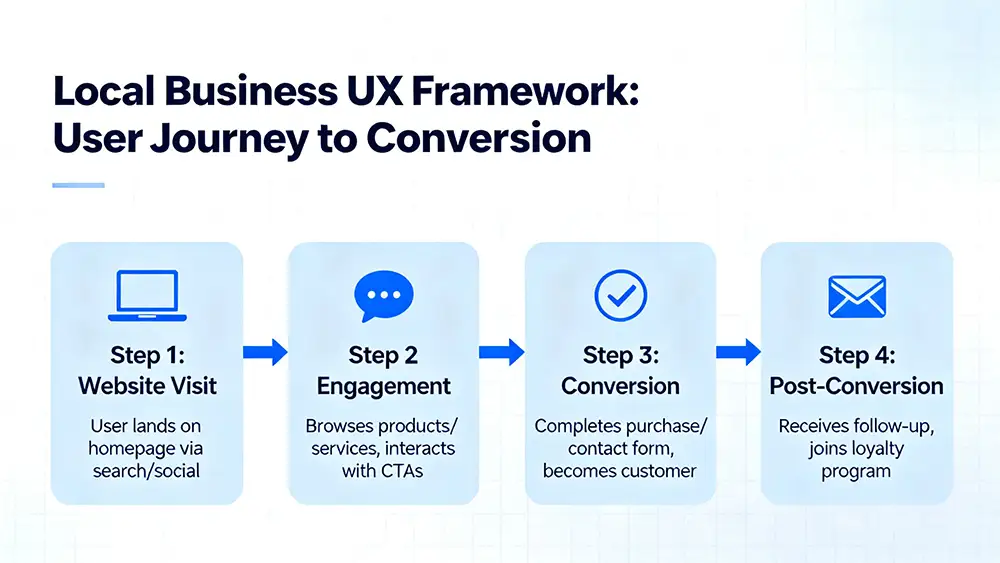 Local Business UX Framework: User Journey to Conversion

Step 1: Website Visit

User lands on homepage via search/social

Step 2 Engagement

Browses products/ services, interacts with CTAs

Step 3: Conversion

Completes purchase/ contact form, becomes customer

Step 4: Post-Conversion

Receives follow-up, joins loyalty program